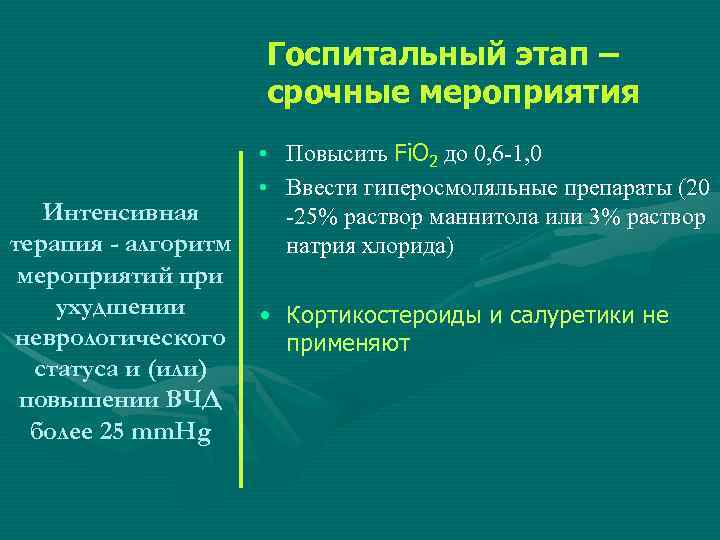 Госпитальный этап – срочные мероприятия

Интенсивная терапия - алгоритм мероприятий при ухудшении неврологического статуса и (или) повышении ВЧД более 25 mmHg

• Повысить $FiO_2$ до 0,6-1,0
• Ввести гиперосмоляльные препараты (20 -25% раствор маннитола или 3% раствор натрия хлорида)

• Кортикостероиды и салуретики не применяют